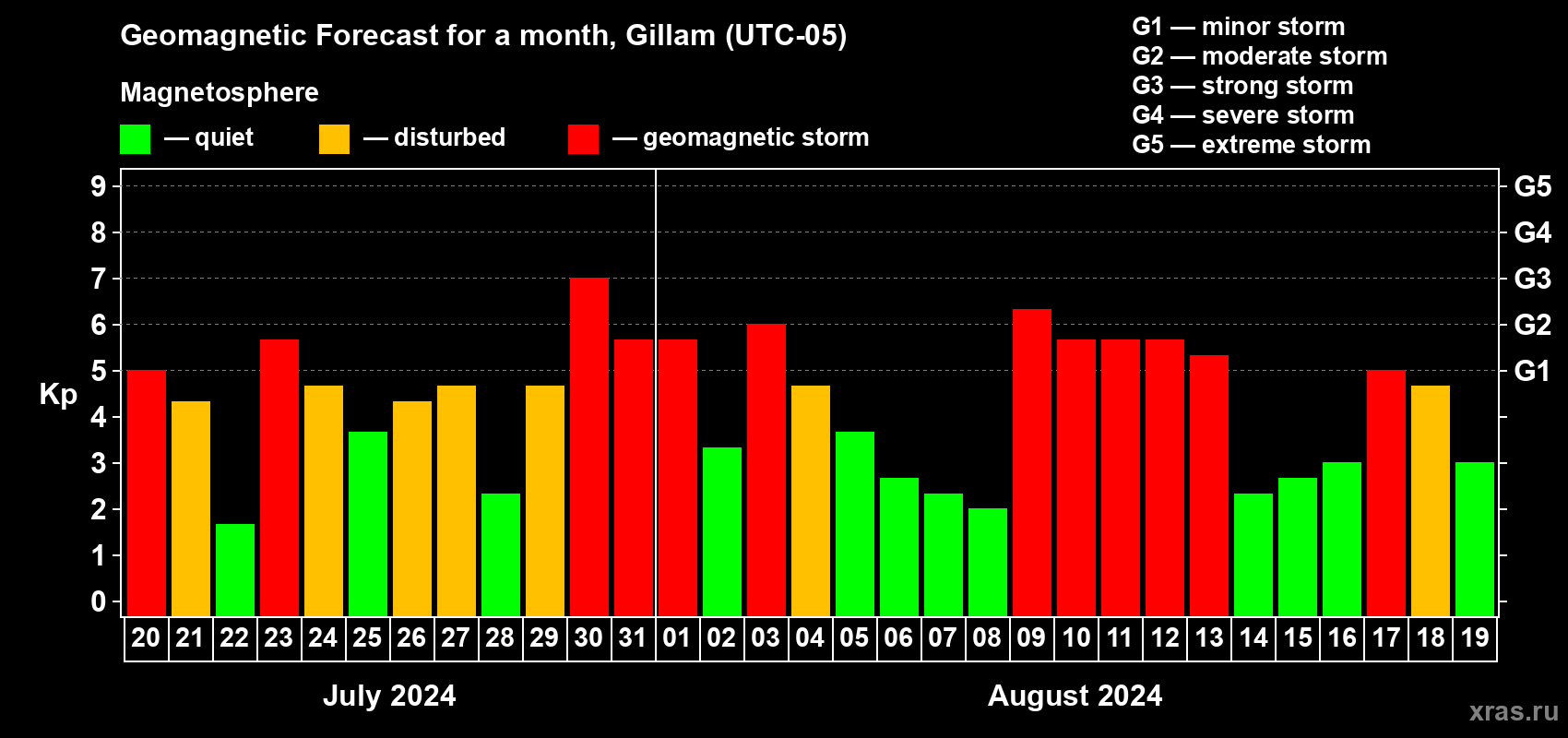 Geomagnetic Forecast for a month, Gillam (UTC-05)

Magnetosphere

— quiet — disturbed — geomagnetic storm

G1 — minor storm
G2 — moderate storm
G3 — strong storm
G4 — severe storm
G5 — extreme storm

Kp

9
8
7
6
5
4
3
2
1
0

G5
G4
G3
G2
G1

20 21 22 23 24 25 26 27 28 29 30 31 01 02 03 04 05 06 07 08 09 10 11 12 13 14 15 16 17 18 19

July 2024

August 2024

xras.ru